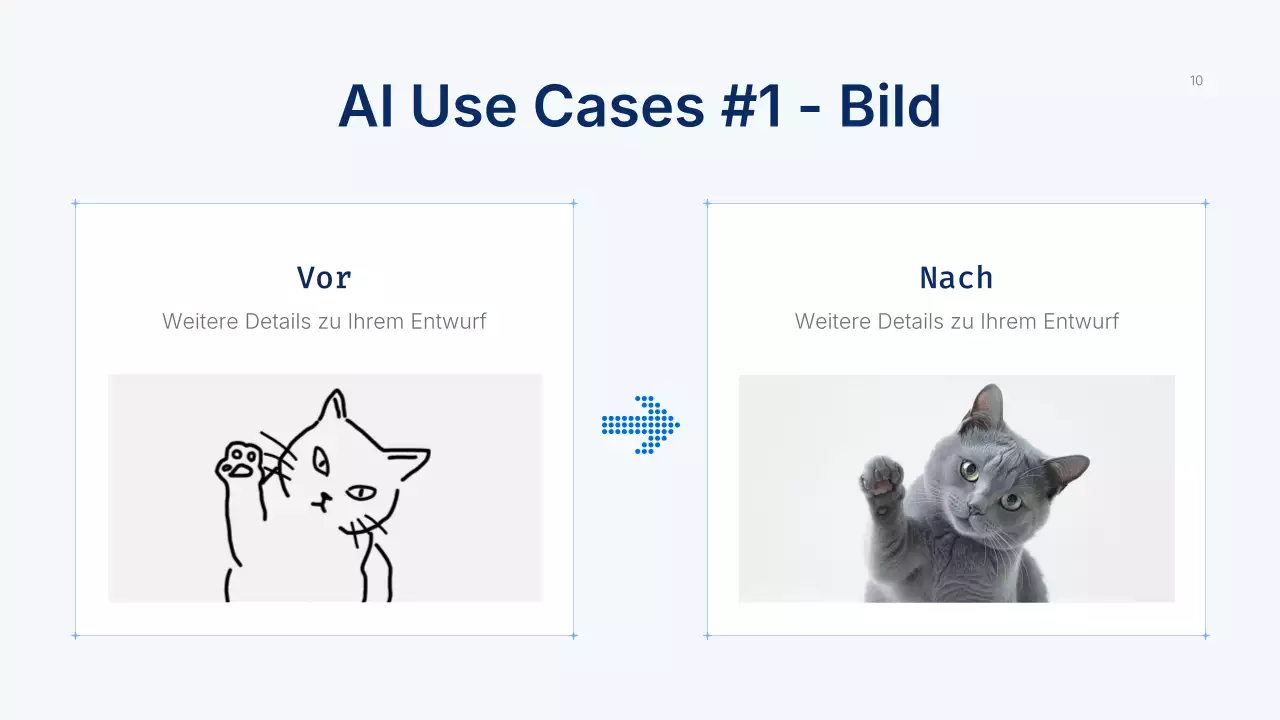 AI Use Cases #1 - Bild

10

Vor

Weitere Details zu Ihrem Entwurf

Nach

Weitere Details zu Ihrem Entwurf